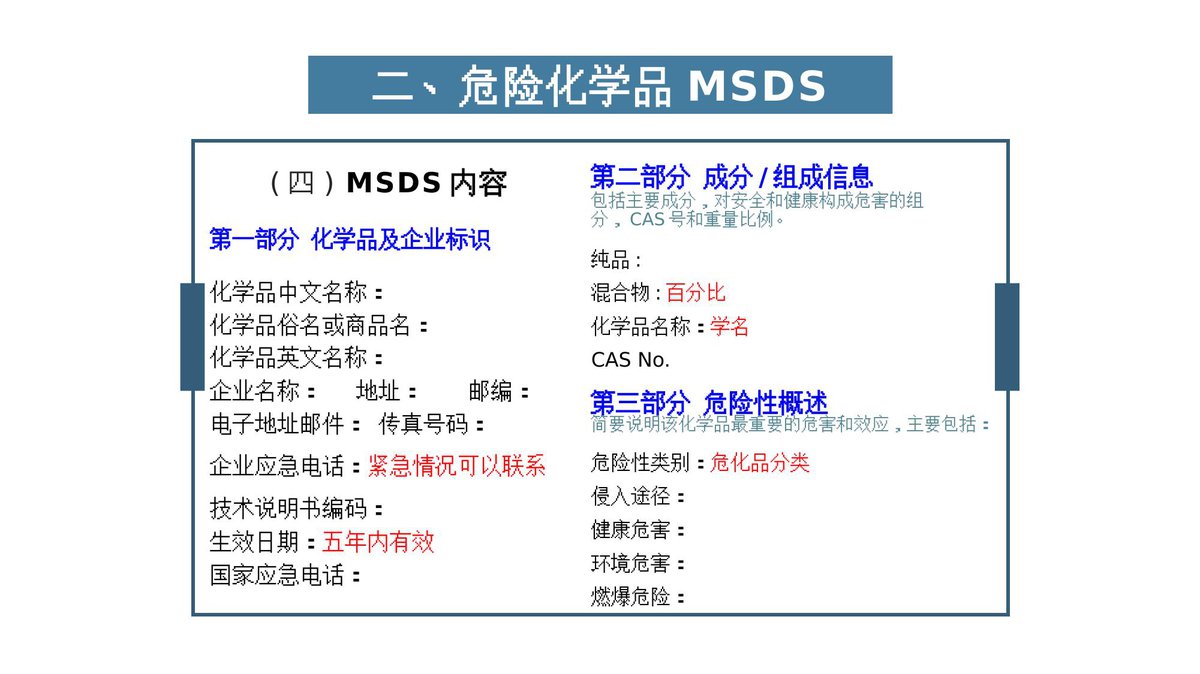 二、危险化学品MSDS

(四)MSDS内容

第一部分 化学品及企业标识

化学品中文名称:
化学品俗名或商品名:
化学品英文名称:
企业名称: 地址: 邮编:
电子地址邮件: 传真号码:

企业应急电话:紧急情况可以联系

技术说明书编码:
生效日期:五年内有效
国家应急电话:

第二部分 成分/组成信息

包括主要成分,对安全和健康构成危害的组分,CAS号和重量比例。

纯品:
混合物:百分比
化学品名称:学名
CAS No.

第三部分 危险性概述

简要说明该化学品最重要的危害和效应,主要包括:

危险性类别:危化品分类
侵入途径:
健康危害:
环境危害:
燃爆危险: